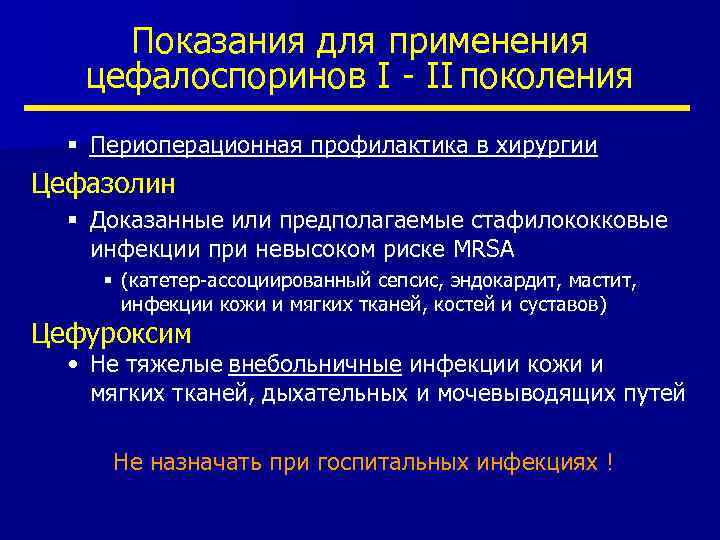 Показания для применения цефалоспоринов I - II поколения

▪ Периоперационная профилактика в хирургии

Цефазолин

▪ Доказанные или предполагаемые стафилококковые инфекции при невысоком риске MRSA

▪ (катетер-ассоциированный сепсис, эндокардит, мастит, инфекции кожи и мягких тканей, костей и суставов)

Цефуроксим

• Не тяжелые внебольничные инфекции кожи и мягких тканей, дыхательных и мочевыводящих путей

Не назначать при госпитальных инфекциях !